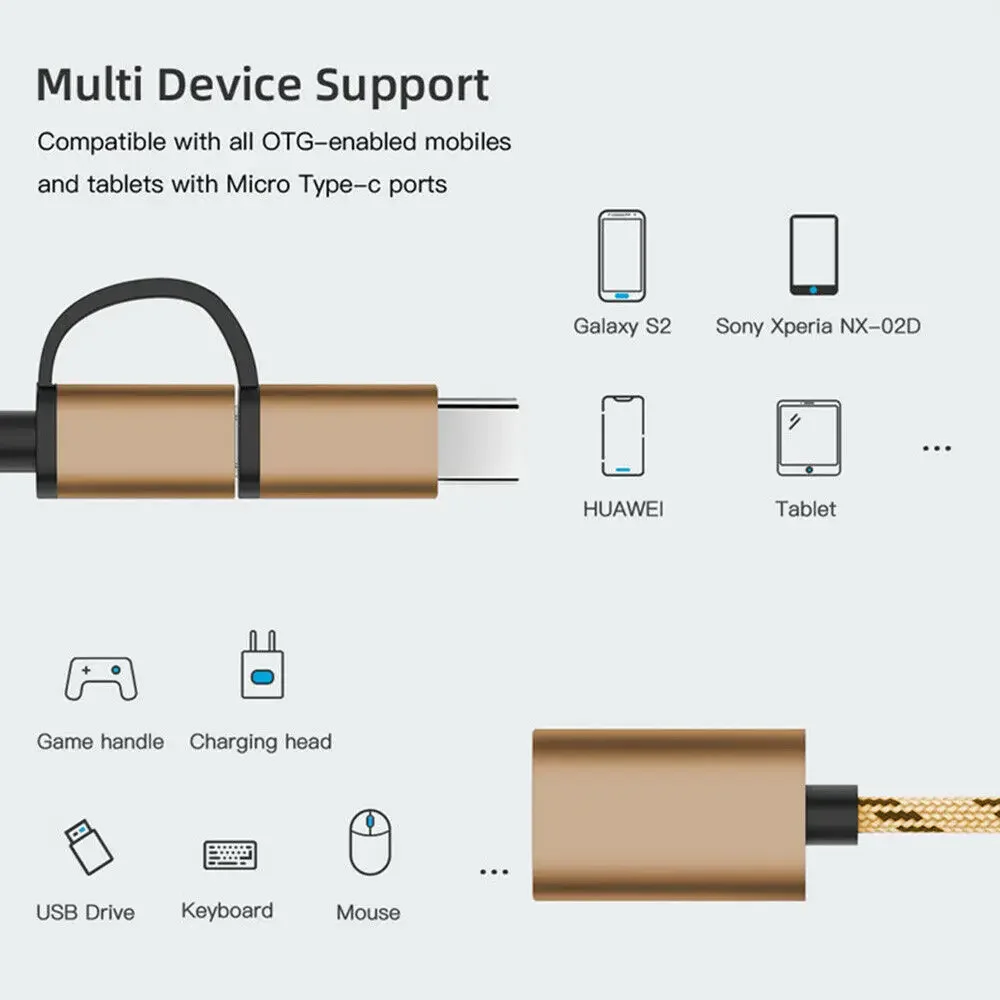 Multi Device Support

Compatible with all OTG-enabled mobiles and tablets with Micro Type-c ports

Galaxy S2

Sony Xperia NX-02D

HUAWEI

Tablet

...

Game handle

Charging head

USB Drive

Keyboard

Mouse

...